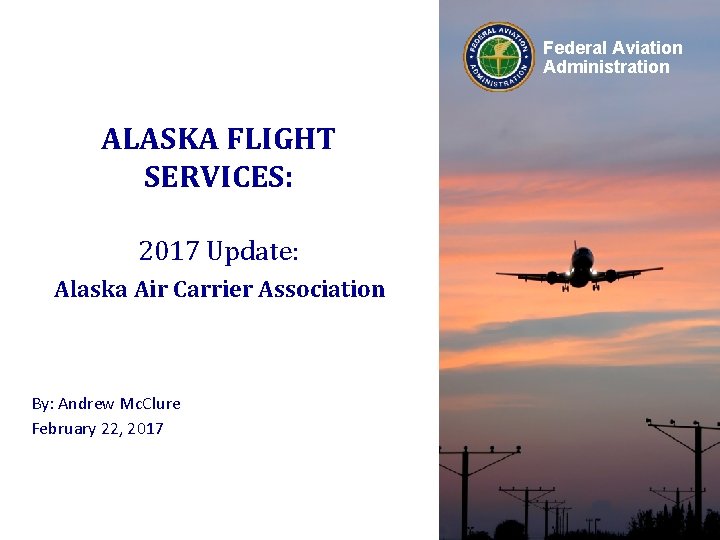 FEDERAL AVIATION ADMINISTRATION

Federal Aviation Administration

ALASKA FLIGHT SERVICES:

2017 Update:

Alaska Air Carrier Association

By: Andrew McClure

February 22, 2017